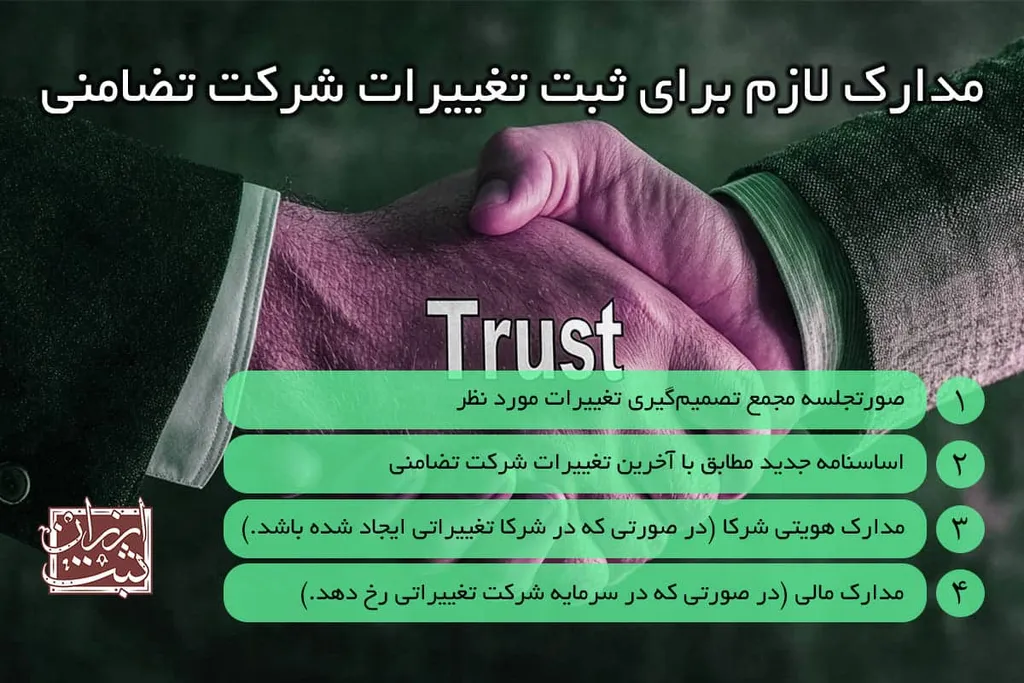 مدارک لازم برای ثبت تغییرات شرکت تضامنی

Trust

۱ صورتجلسه مجمع تصمیم‌گیری تغییرات مورد نظر

۲ اساسنامه جدید مطابق با آخرین تغییرات شرکت تضامنی

۳ مدارک هویتی شرکا (در صورتی که در شرکا تغییراتی ایجاد شده باشد.)

۴ مدارک مالی (در صورتی که در سرمایه شرکت تغییراتی رخ دهد.)

ایران ثبت